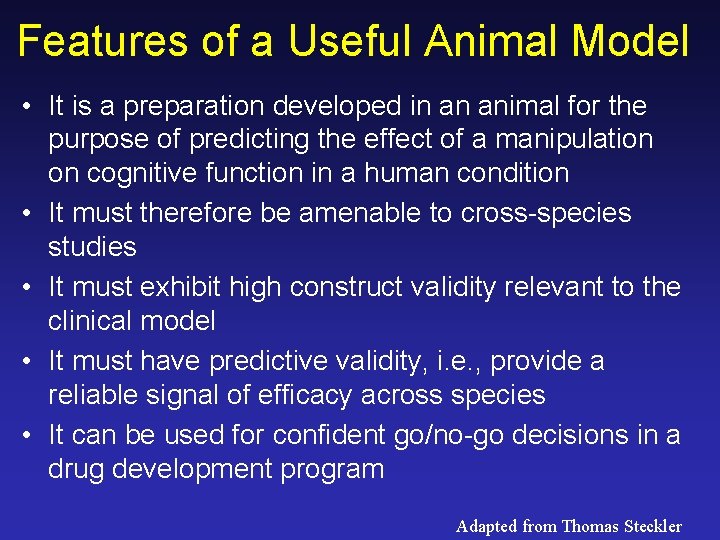 Features of a Useful Animal Model

• It is a preparation developed in an animal for the purpose of predicting the effect of a manipulation on cognitive function in a human condition
• It must therefore be amenable to cross-species studies
• It must exhibit high construct validity relevant to the clinical model
• It must have predictive validity, i.e., provide a reliable signal of efficacy across species
• It can be used for confident go/no-go decisions in a drug development program

Adapted from Thomas Steckler